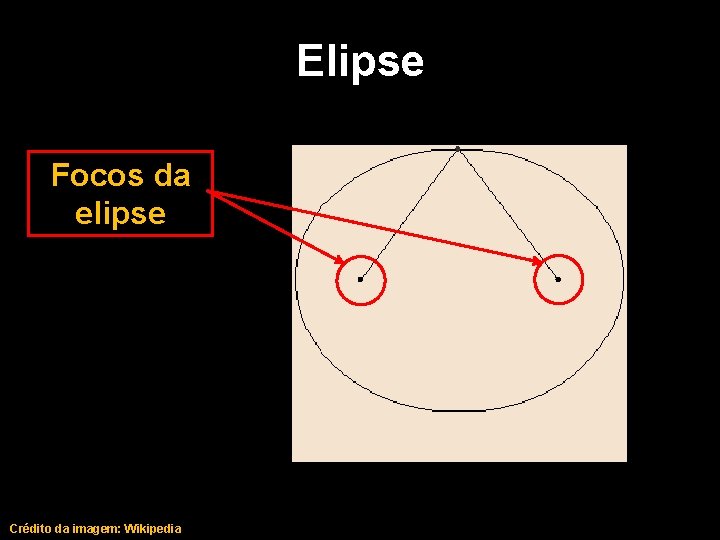 Elipse

Focos da elipse

Crédito da imagem: Wikipedia